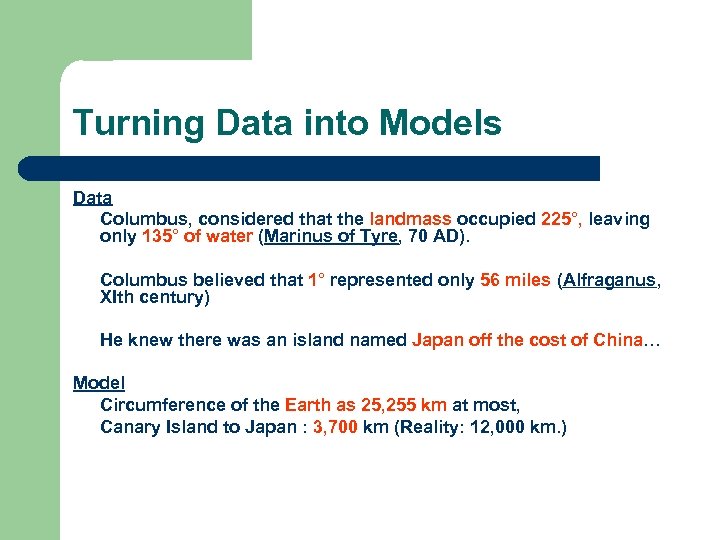 Turning Data into Models

Data

Columbus, considered that the landmass occupied 225°, leaving only 135° of water (Marinus of Tyre, 70 AD).

Columbus believed that 1° represented only 56 miles (Alfraganus, XIth century)

He knew there was an island named Japan off the cost of China…

Model

Circumference of the Earth as 25,255 km at most,

Canary Island to Japan : 3,700 km (Reality: 12,000 km.)